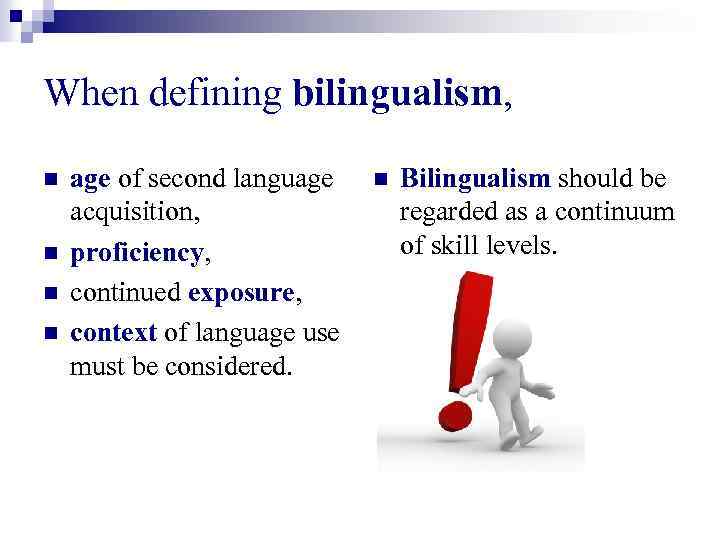 When defining bilingualism,

- age of second language acquisition,
- proficiency,
- continued exposure,
- context of language use must be considered.

- Bilingualism should be regarded as a continuum of skill levels.